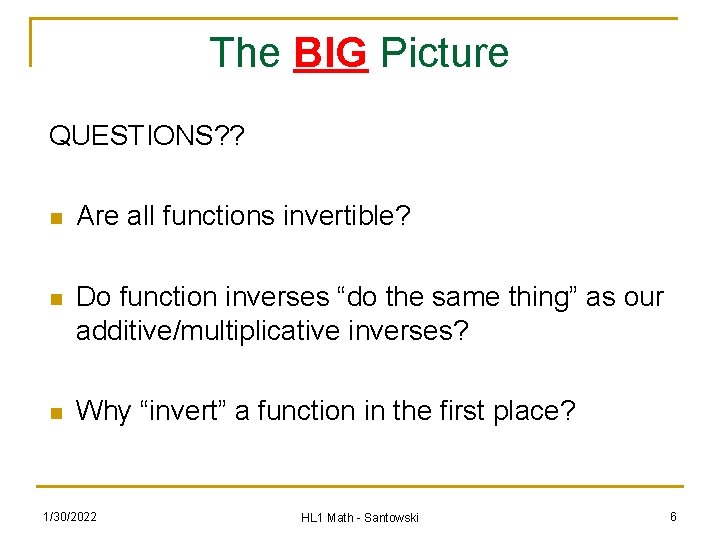 The BIG Picture

QUESTIONS??

Are all functions invertible?

Do function inverses “do the same thing” as our additive/multiplicative inverses?

Why “invert” a function in the first place?

1/30/2022

HL1 Math - Santowski

6